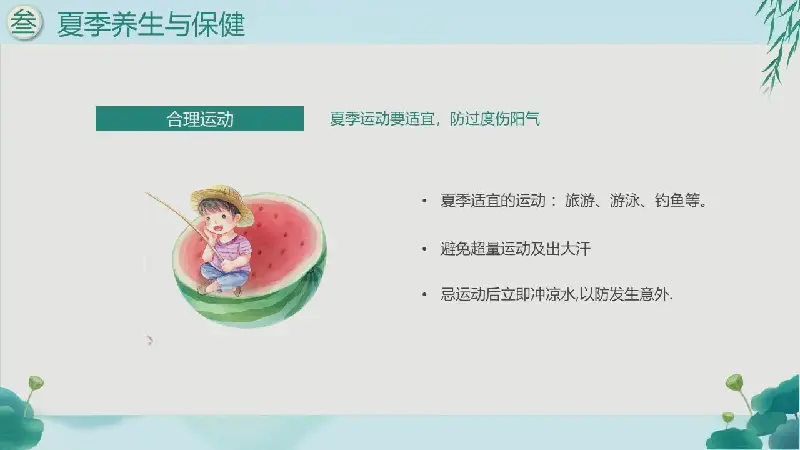 叁 夏季养生与保健

合理运动

夏季运动要适宜，防过度伤阳气

• 夏季适宜的运动： 旅游、游泳、钓鱼等。

• 避免超量运动及出大汗

• 忌运动后立即冲凉水,以防发生意外.